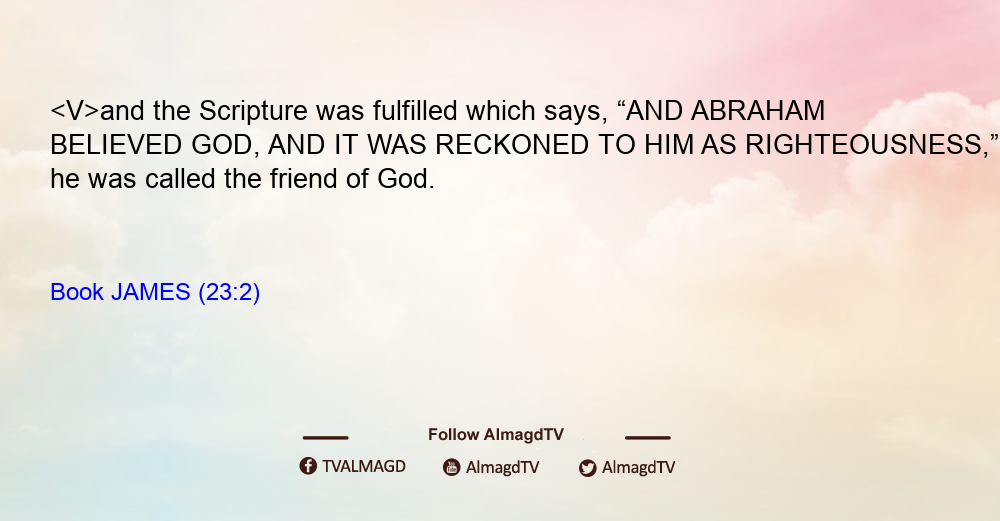 <V>and the Scripture was fulfilled which says, “AND ABRAHAM BELIEVED GOD, AND IT WAS RECKONED TO HIM AS RIGHTEOUSNESS,” he was called the friend of God.

Book JAMES (23:2)

Follow AlmagdTV

TVALMAGD AlmagdTV AlmagdTV